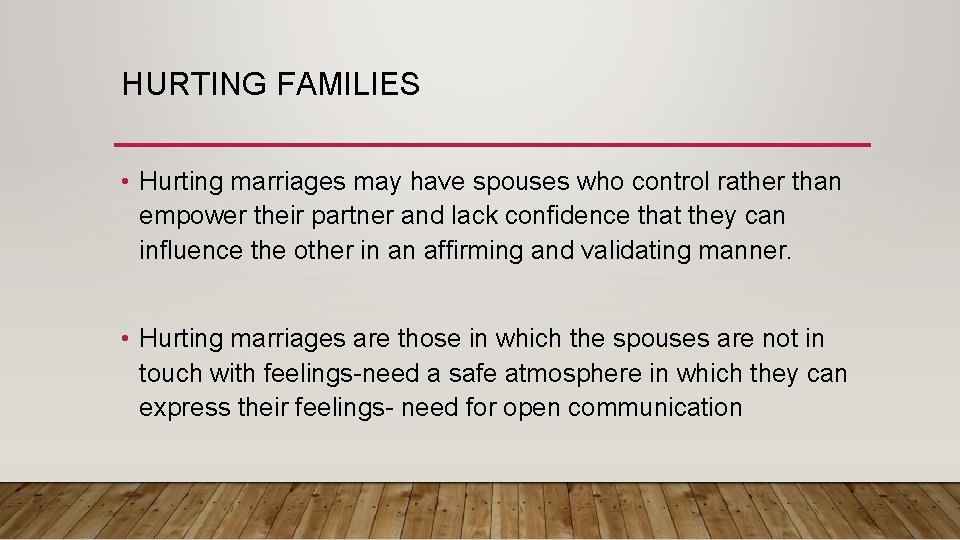 HURTING FAMILIES

• Hurting marriages may have spouses who control rather than empower their partner and lack confidence that they can influence the other in an affirming and validating manner.

• Hurting marriages are those in which the spouses are not in touch with feelings-need a safe atmosphere in which they can express their feelings- need for open communication